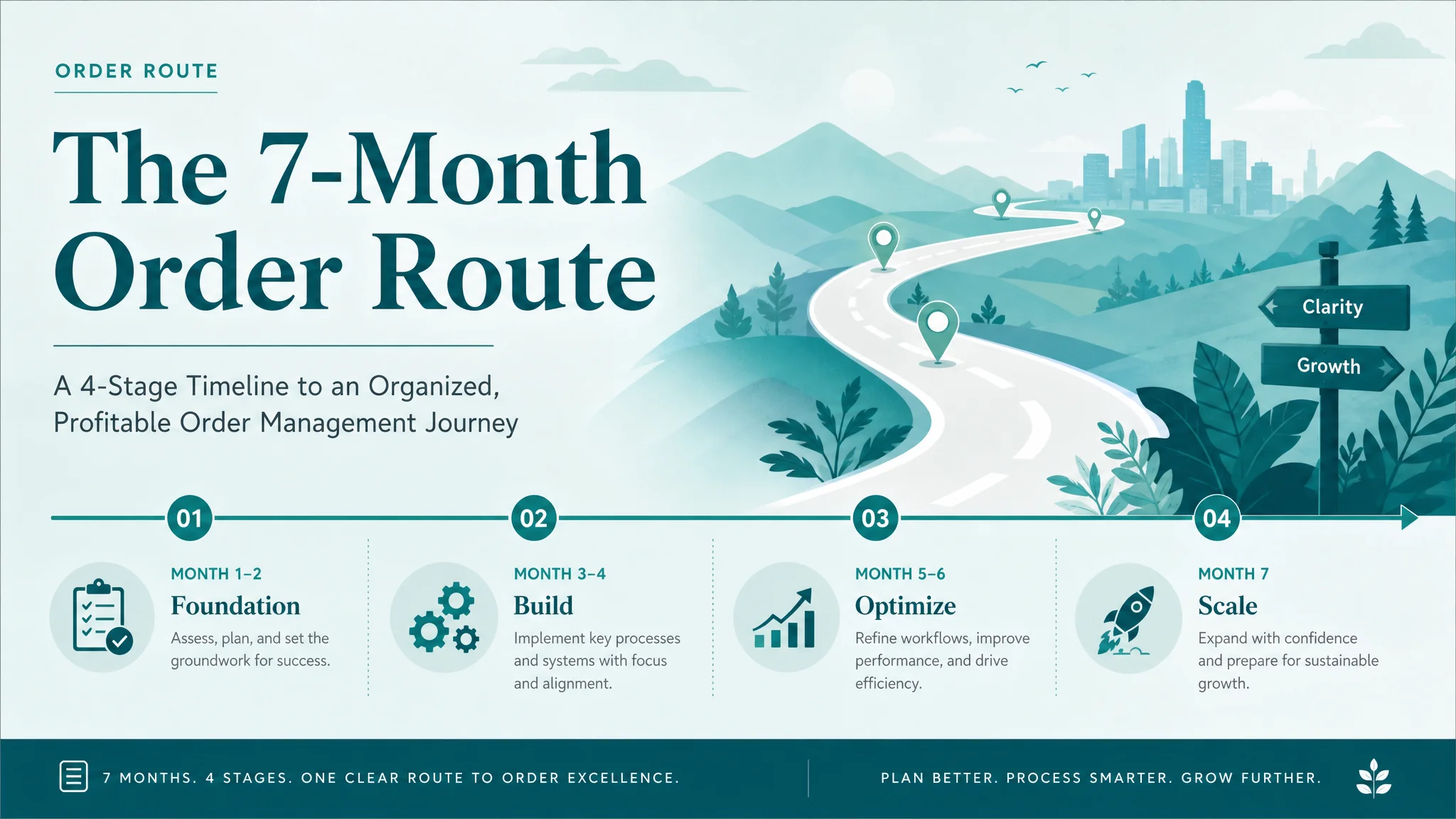 ORDER ROUTE

The 7-Month Order Route

A 4-Stage Timeline to an Organized, Profitable Order Management Journey

Clarity

Growth

01

MONTH 1–2

Foundation

Assess, plan, and set the groundwork for success.

02

MONTH 3–4

Build

Implement key processes and systems with focus and alignment.

03

MONTH 5–6

Optimize

Refine workflows, improve performance, and drive efficiency.

04

MONTH 7

Scale

Expand with confidence and prepare for sustainable growth.

7 MONTHS. 4 STAGES. ONE CLEAR ROUTE TO ORDER EXCELLENCE.

PLAN BETTER. PROCESS SMARTER. GROW FURTHER.